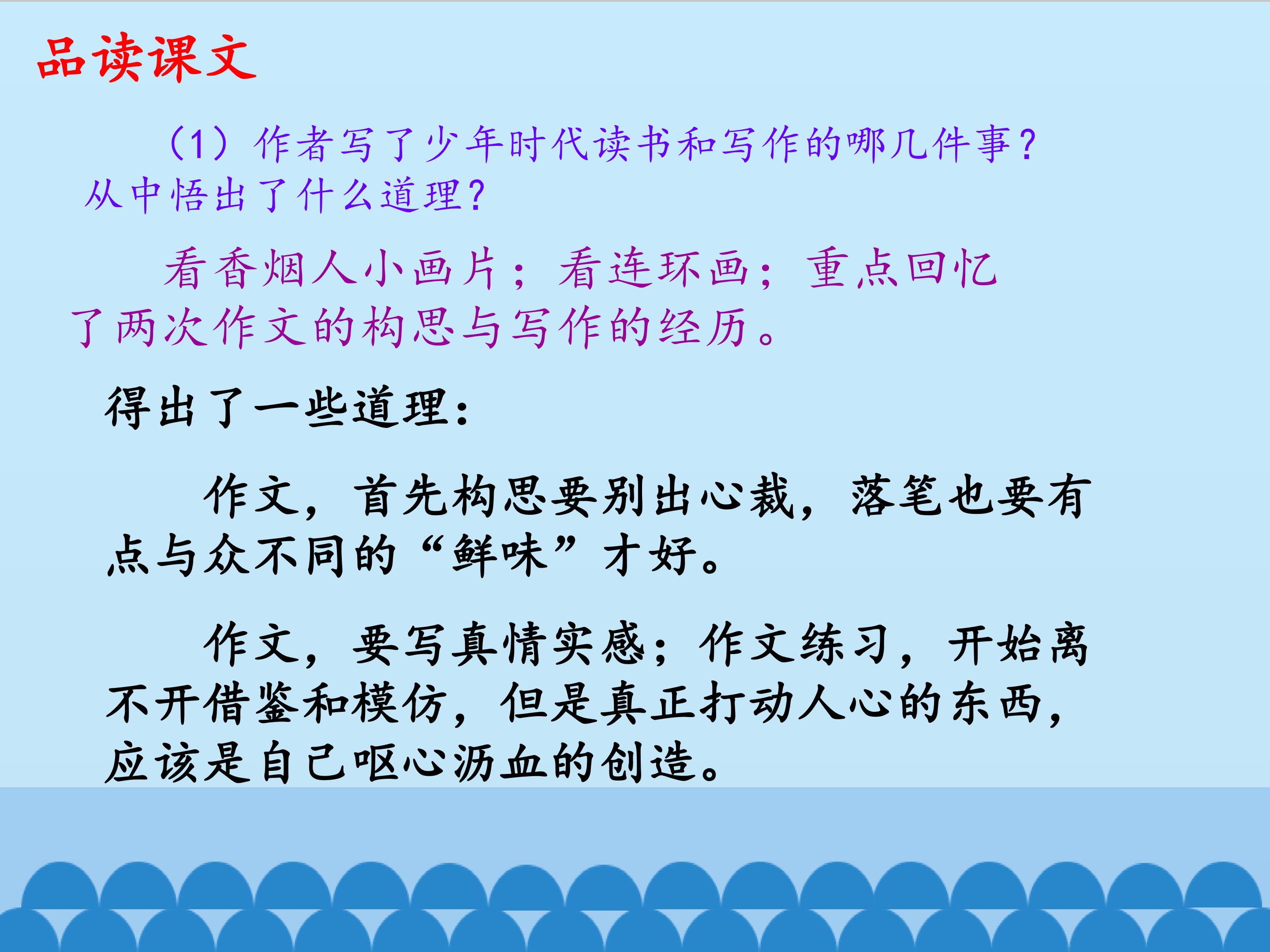 品读课文

（1）作者写了少年时代读书和写作的哪几件事？从中悟出了什么道理？

看香烟人小画片；看连环画；重点回忆了两次作文的构思与写作的经历。

得出了一些道理：

作文，首先构思要别出心裁，落笔也要有点与众不同的“鲜味”才好。

作文，要写真情实感；作文练习，开始离不开借鉴和模仿，但是真正打动人心的东西，应该是自己呕心沥血的创造。